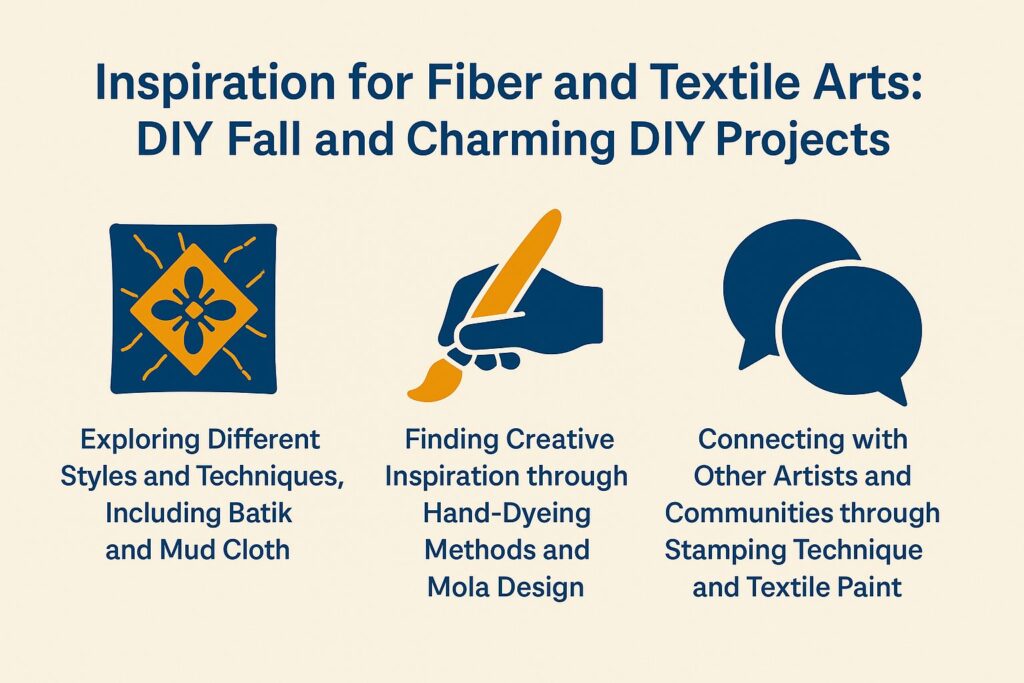 Inspiration for Fiber and Textile Arts: DIY Fall and Charming DIY Projects

Exploring Different Styles and Techniques, Including Batik and Mud Cloth

Finding Creative Inspiration through Hand-Dyeing Methods and Mola Design

Connecting with Other Artists and Communities through Stamping Technique and Textile Paint